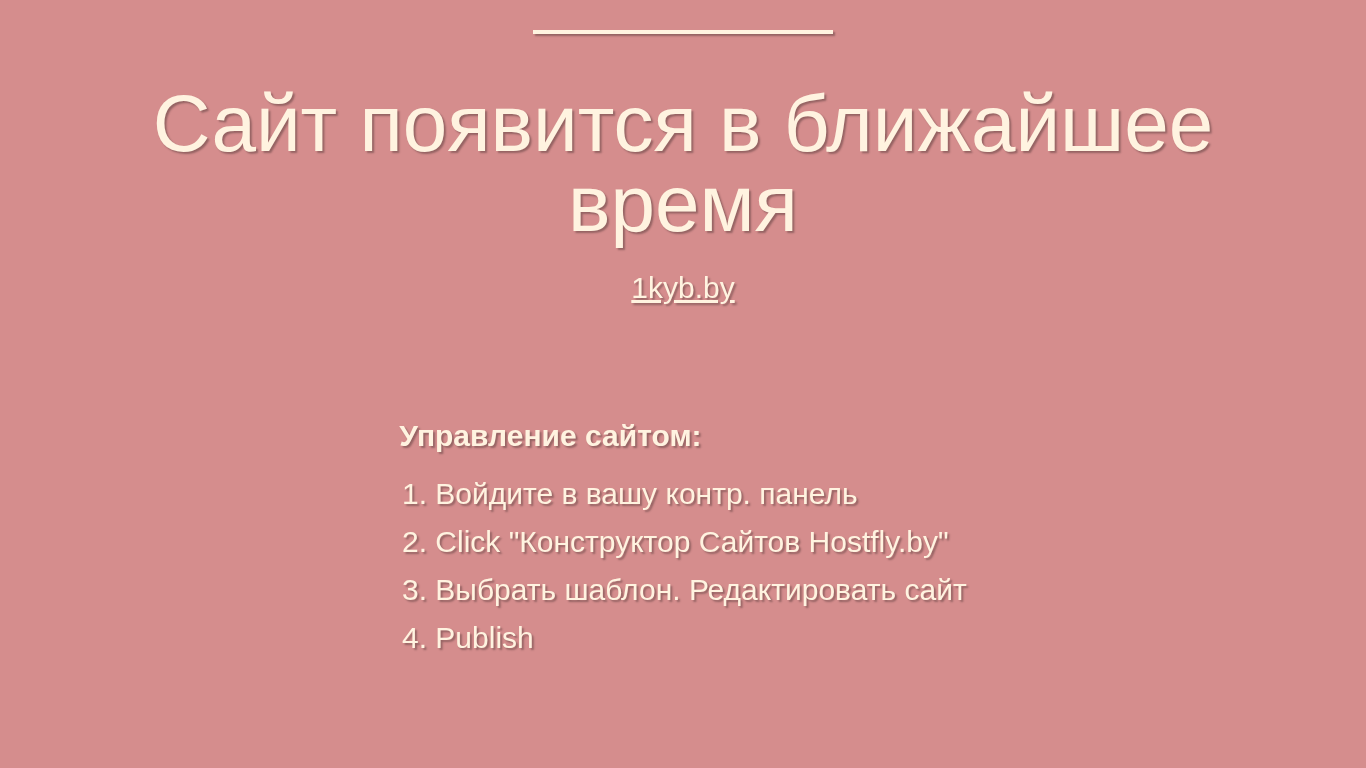 Сайт появится в ближайшее время

1kyb.by

Управление сайтом:

1. Войдите в вашу контр. панель
2. Click "Конструктор Сайтов Hostfly.by"
3. Выбрать шаблон. Редактировать сайт
4. Publish